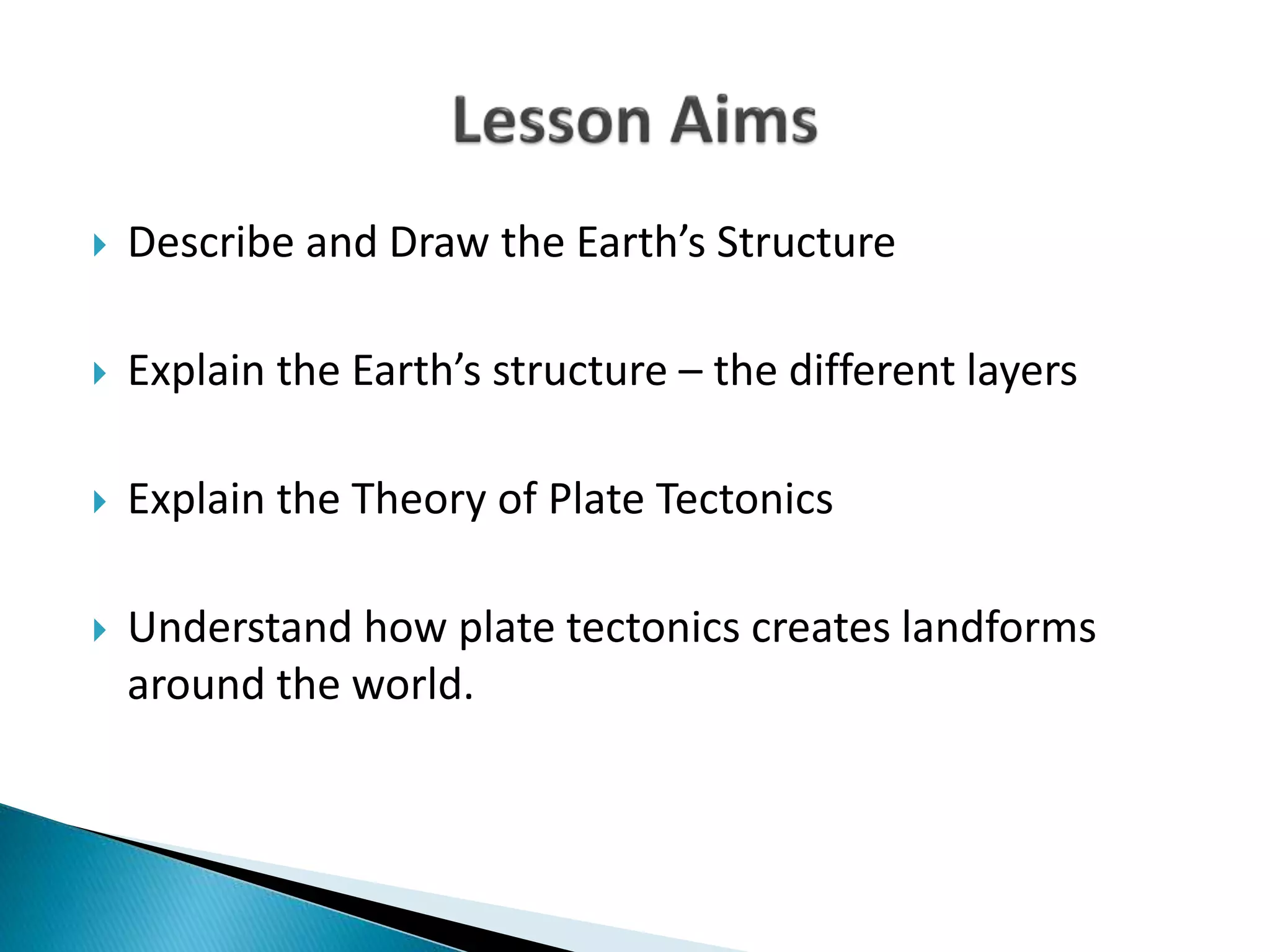 Lesson Aims

Describe and Draw the Earth’s Structure

Explain the Earth’s structure – the different layers

Explain the Theory of Plate Tectonics

Understand how plate tectonics creates landforms around the world.